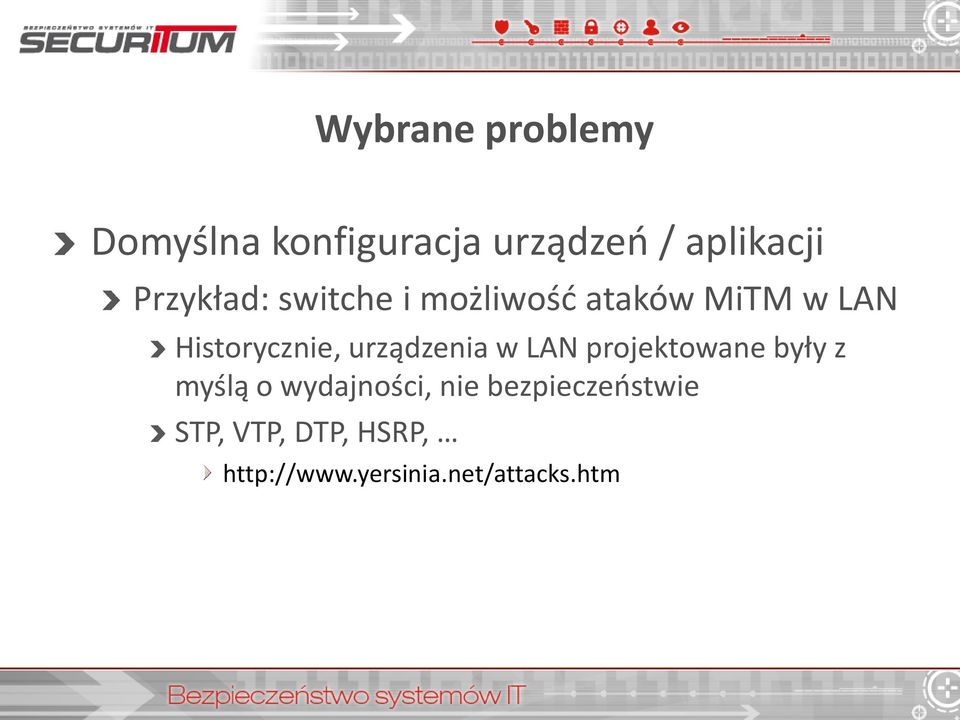 BEZPIECZEŃSTWO SYSTEMÓW IT
SECURITUM

Wybrane problemy

Domyślna konfiguracja urządzeń / aplikacji

Przykład: switche i możliwość ataków MiTM w LAN

Historycznie, urządzenia w LAN projektowane były z myślą o wydajności, nie bezpieczeństwie

STP, VTP, DTP, HSRP, …

http://www.yersinia.net/attacks.htm

Bezpieczeństwo systemów IT